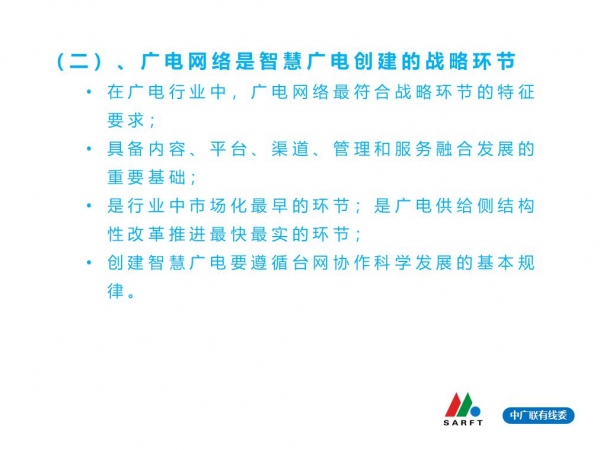 （二）、广电网络是智慧广电创建的战略环节

• 在广电行业中，广电网络最符合战略环节的特征要求；

• 具备内容、平台、渠道、管理和服务融合发展的重要基础；

• 是行业中市场化最早的环节；是广电供给侧结构性改革推进最快最实的环节；

• 创建智慧广电要遵循台网协作科学发展的基本规律。

SARFT

中广联有线委